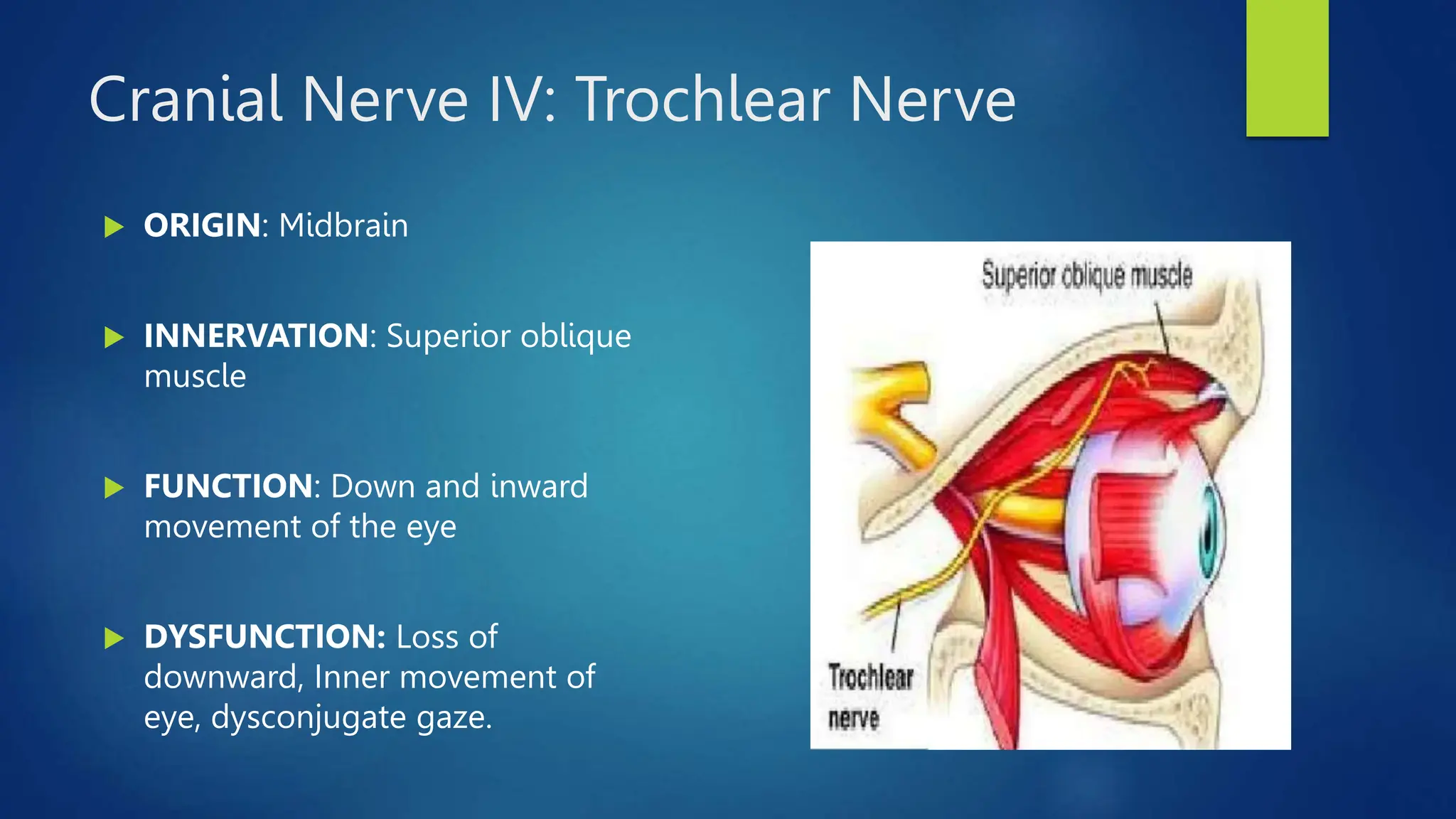 Cranial Nerve IV: Trochlear Nerve

ORIGIN: Midbrain

INNERVATION: Superior oblique muscle

FUNCTION: Down and inward movement of the eye

DYSFUNCTION: Loss of downward, Inner movement of eye, dysconjugate gaze.

Superior oblique muscle

Trochlear nerve